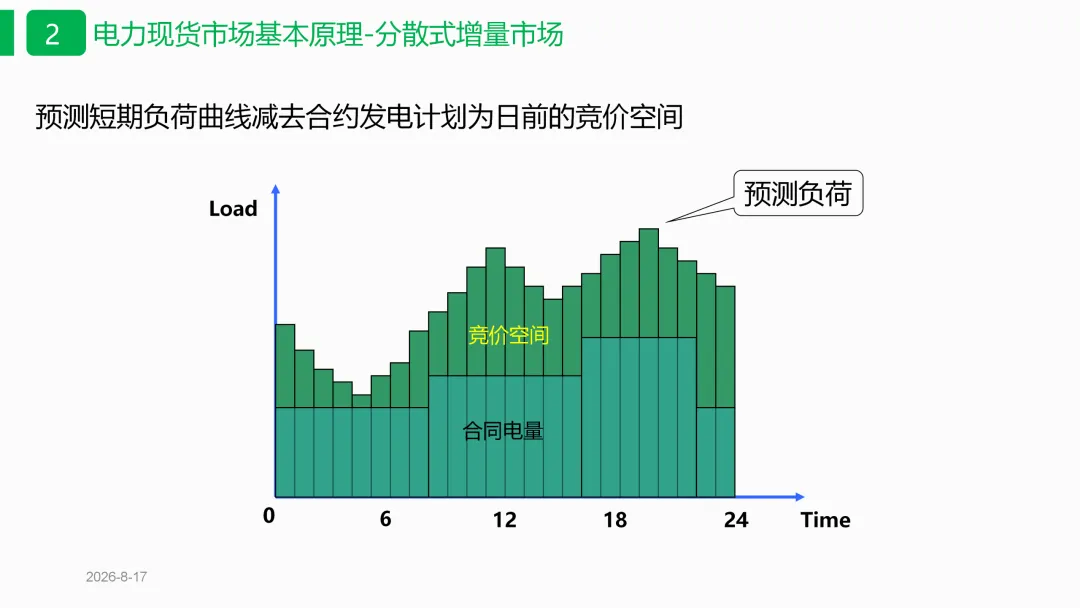 2 电力现货市场基本原理-分散式增量市场

预测短期负荷曲线减去合约发电计划为日前的竞价空间

Load

预测负荷

竞价空间

合同电量

0

6

12

18

24

Time

2026-8-17